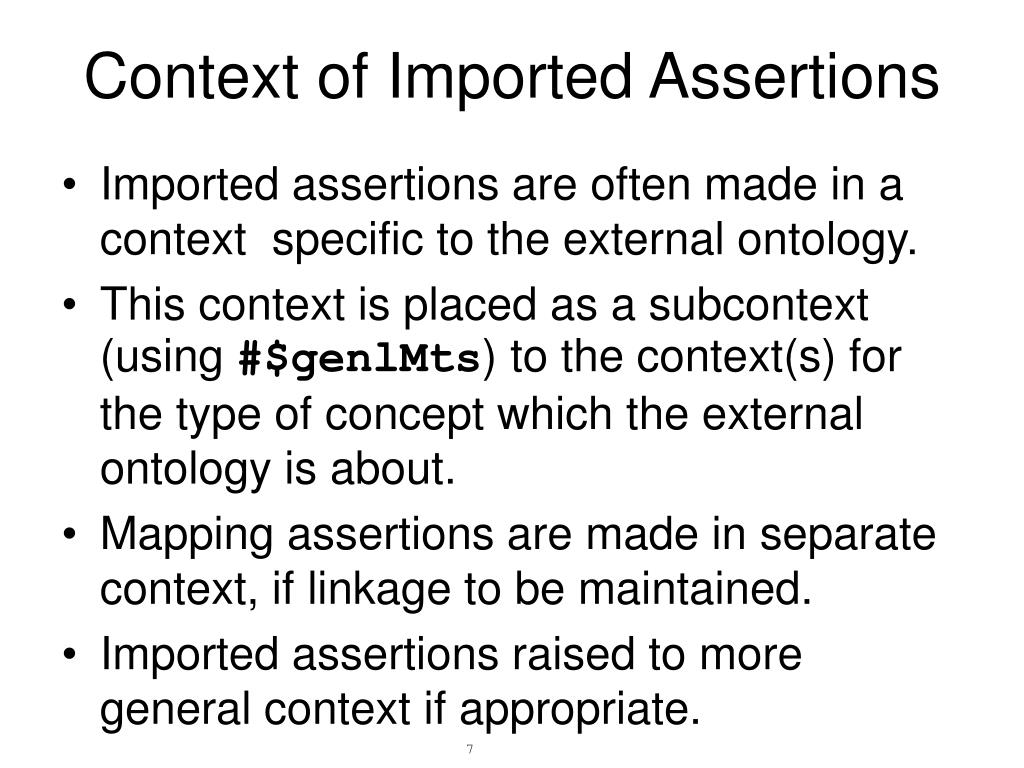 Context of Imported Assertions

• Imported assertions are often made in a context  specific to the external ontology.

• This context is placed as a subcontext (using #$genlMts) to the context(s) for the type of concept which the external ontology is about.

• Mapping assertions are made in separate context, if linkage to be maintained.

• Imported assertions raised to more general context if appropriate.

7